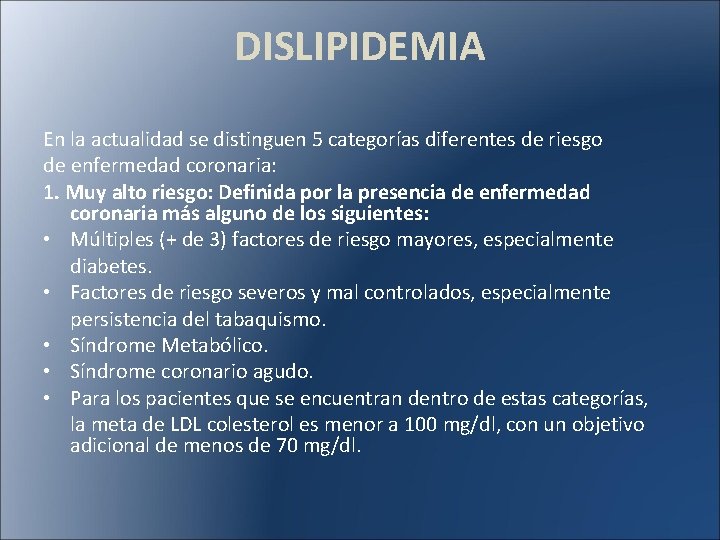 DISLIPIDEMIA

En la actualidad se distinguen 5 categorías diferentes de riesgo de enfermedad coronaria:

1. Muy alto riesgo: Definida por la presencia de enfermedad coronaria más alguno de los siguientes:

• Múltiples (+ de 3) factores de riesgo mayores, especialmente diabetes.
• Factores de riesgo severos y mal controlados, especialmente persistencia del tabaquismo.
• Síndrome Metabólico.
• Síndrome coronario agudo.
• Para los pacientes que se encuentran dentro de estas categorías, la meta de LDL colesterol es menor a 100 mg/dl, con un objetivo adicional de menos de 70 mg/dl.